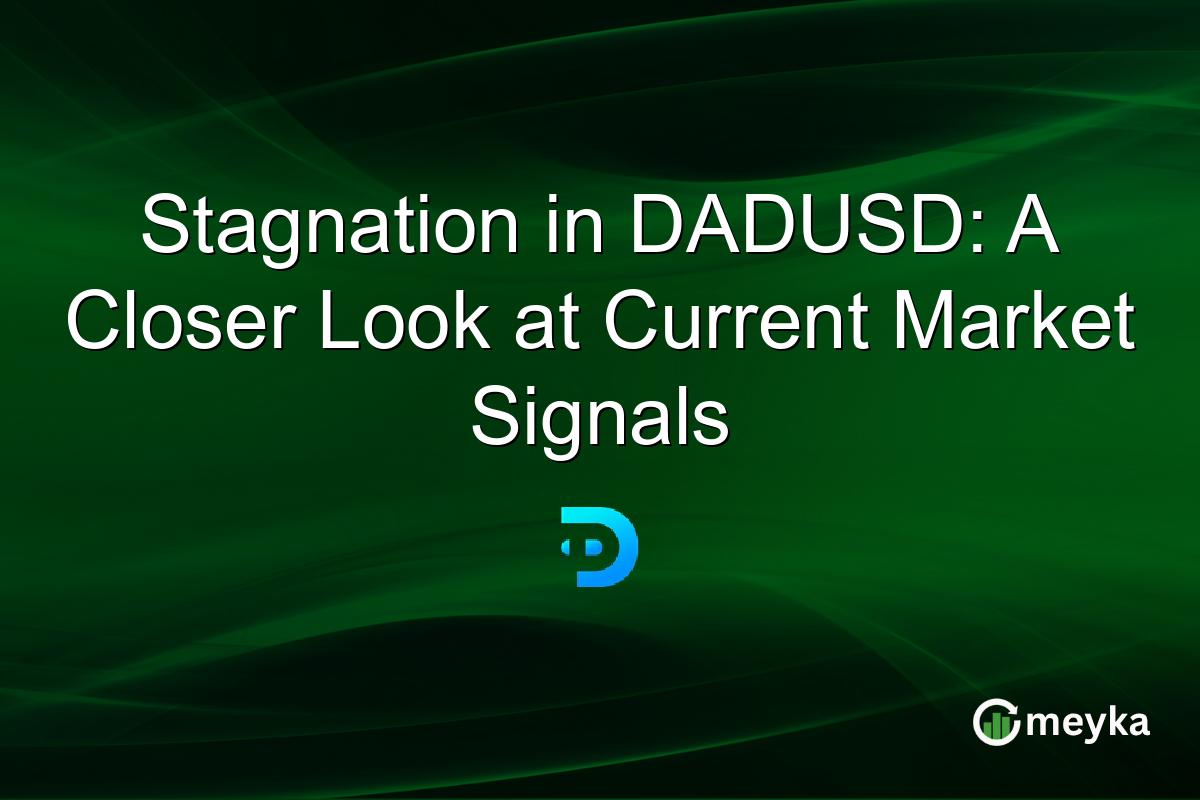 Stagnation in DADUSD: A Closer Look at Current Market Signals

meyka